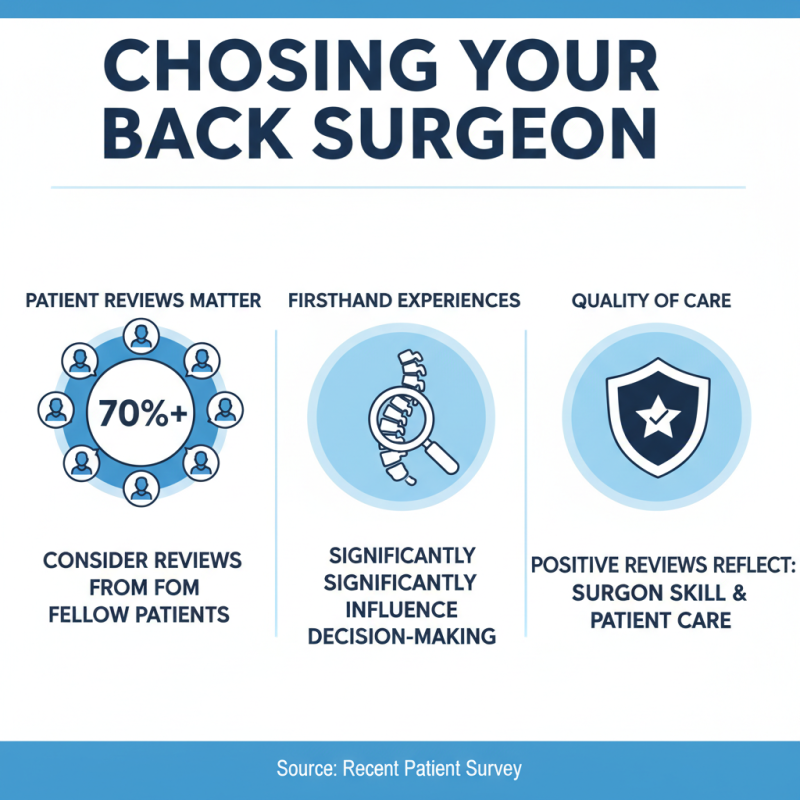 CHOSING YOUR BACK SURGEON

PATIENT REVIEWS MATTER

70%+

CONSIDER REVIEWS FROM FOM FELLOW PATIENTS

FIRSTHAND EXPERIENCES

SIGNIFICANTLY SIGNIFICANTLY INFLUENCE DECISION-MAKING

QUALITY OF CARE

POSITIVE REVIEWS REFLECT: SURGON SKILL & PATIENT CARE

Source: Recent Patient Survey